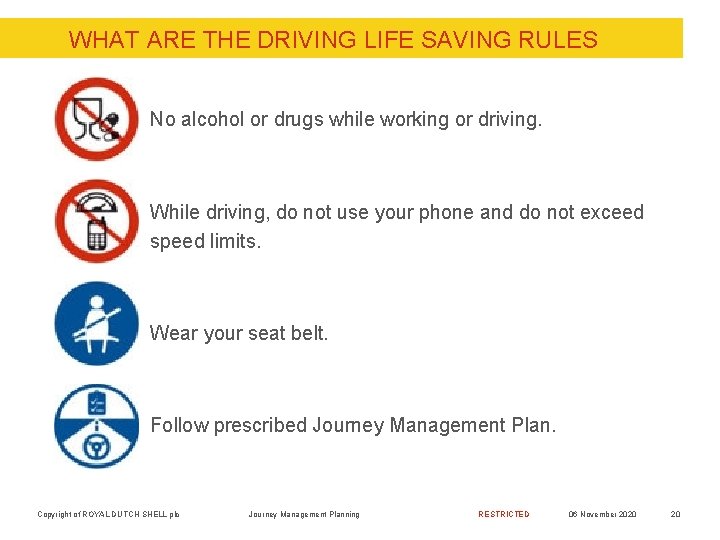 WHAT ARE THE DRIVING LIFE SAVING RULES

No alcohol or drugs while working or driving.

While driving, do not use your phone and do not exceed speed limits.

Wear your seat belt.

Follow prescribed Journey Management Plan.

Copyright of ROYAL DUTCH SHELL plc Journey Management Planning RESTRICTED 06 November 2020 20